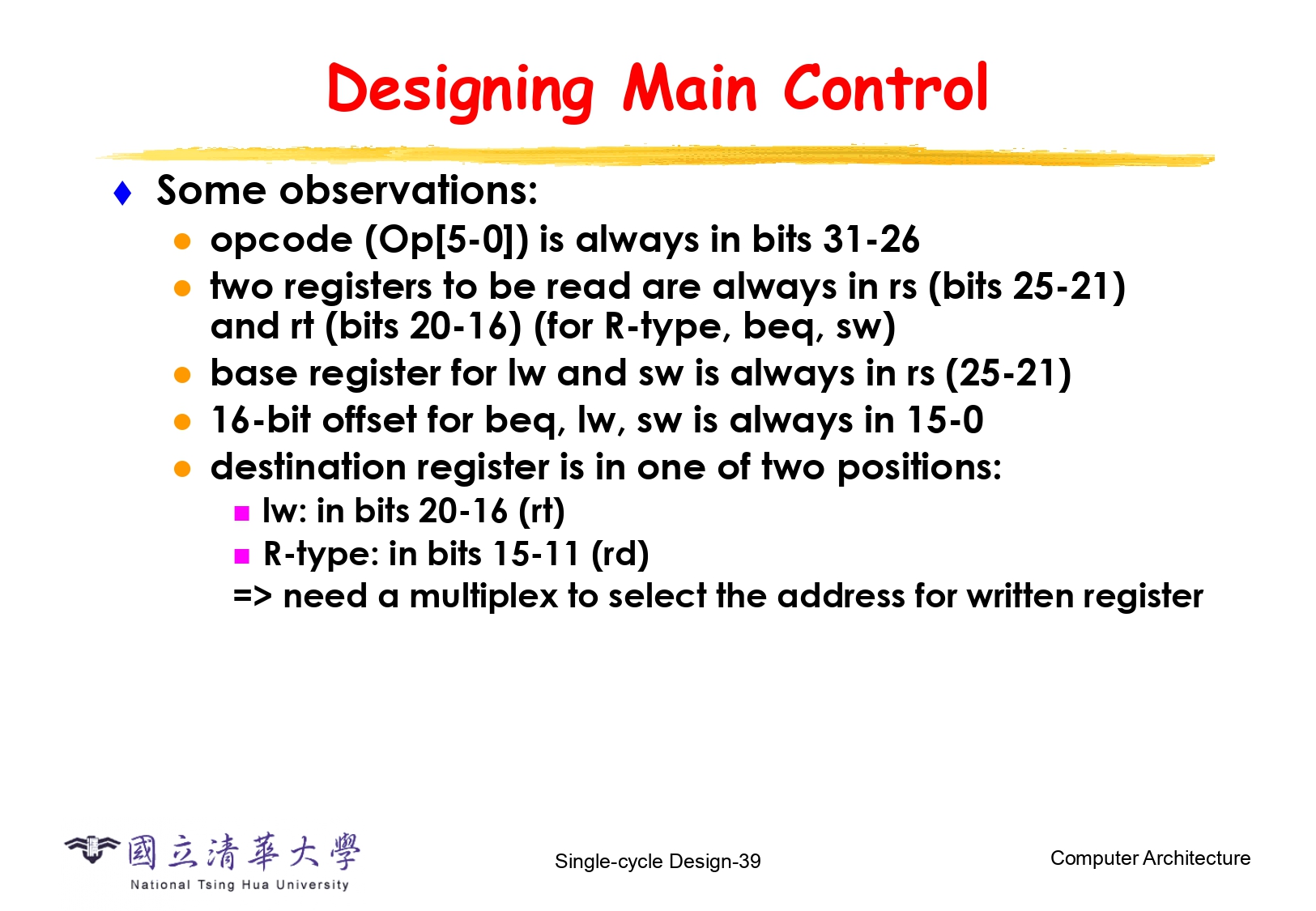 Designing Main Control

Some observations:

opcode (Op[5-0]) is always in bits 31-26

two registers to be read are always in rs (bits 25-21) and rt (bits 20-16) (for R-type, beq, sw)

base register for lw and sw is always in rs (25-21)

16-bit offset for beq, lw, sw is always in 15-0

destination register is in one of two positions:

lw: in bits 20-16 (rt)

R-type: in bits 15-11 (rd)

=> need a multiplex to select the address for written register

國立清華大學
National Tsing Hua University

Single-cycle Design-39

Computer Architecture